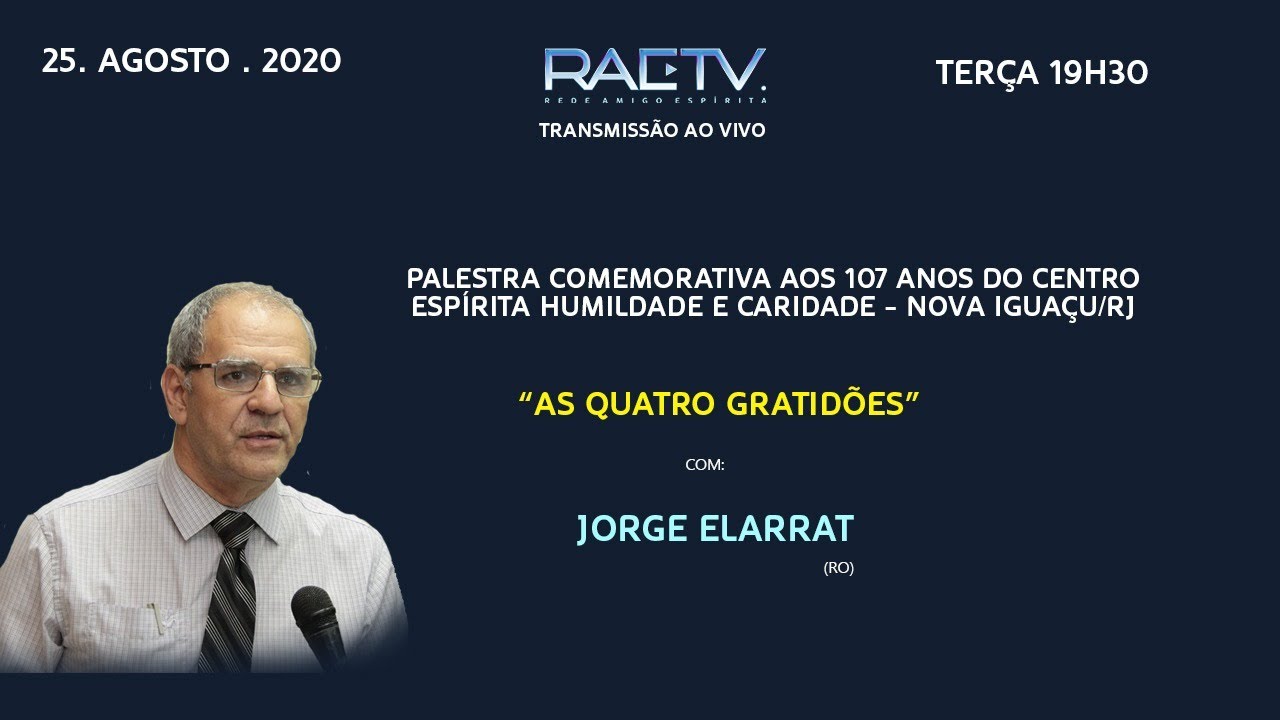 25. AGOSTO . 2020

RAETV.
REDE AMIGO ESPÍRITA
TRANSMISSÃO AO VIVO

TERÇA 19H30

PALESTRA COMEMORATIVA AOS 107 ANOS DO CENTRO ESPÍRITA HUMILDADE E CARIDADE - NOVA IGUAÇU/RJ

"AS QUATRO GRATIDÕES"

COM:

JORGE ELARRAT

(RO)